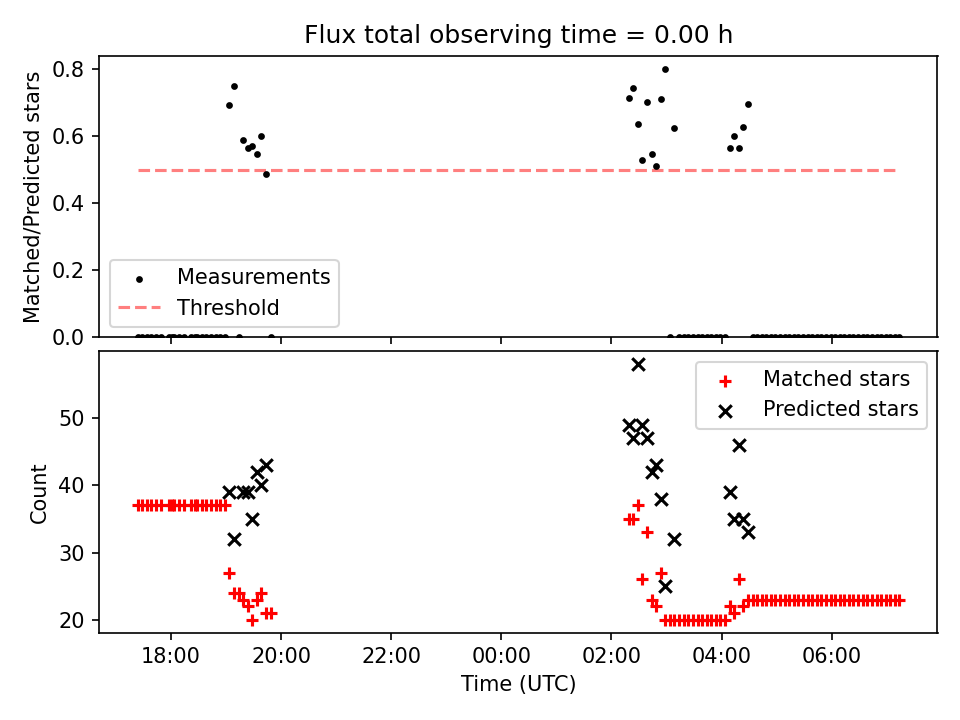 Flux total observing time = 0.00 h

Matched/Predicted stars

0.8
0.6
0.4
0.2
0.0

Measurements
Threshold

Count

50
40
30
20

Matched stars
Predicted stars

18:00
20:00
22:00
00:00
02:00
04:00
06:00

Time (UTC)